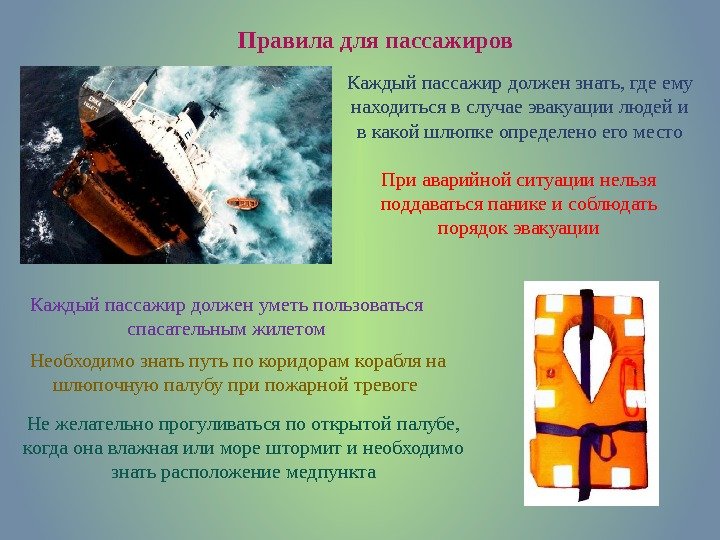 Правила для пассажиров

Каждый пассажир должен знать, где ему находиться в случае эвакуации людей и в какой шлюпке определено его место

При аварийной ситуации нельзя поддаваться панике и соблюдать порядок эвакуации

Каждый пассажир должен уметь пользоваться спасательным жилетом

Необходимо знать путь по коридорам корабля на шлюпочную палубу при пожарной тревоге

Не желательно прогуливаться по открытой палубе, когда она влажная или море штормит и необходимо знать расположение медпункта